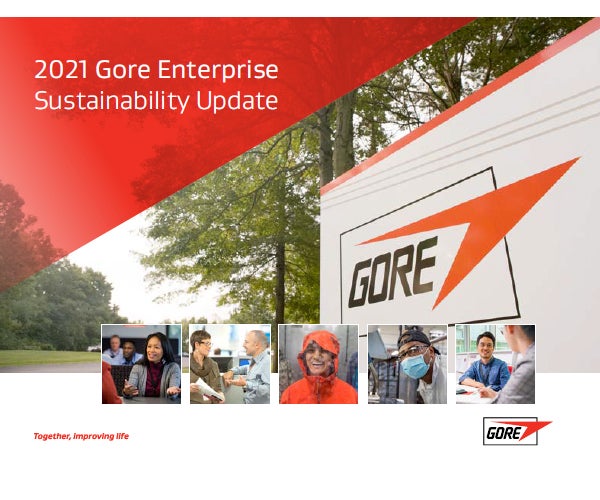 2021 Gore Enterprise Sustainability Update

GORE

Together, improving life

GORE